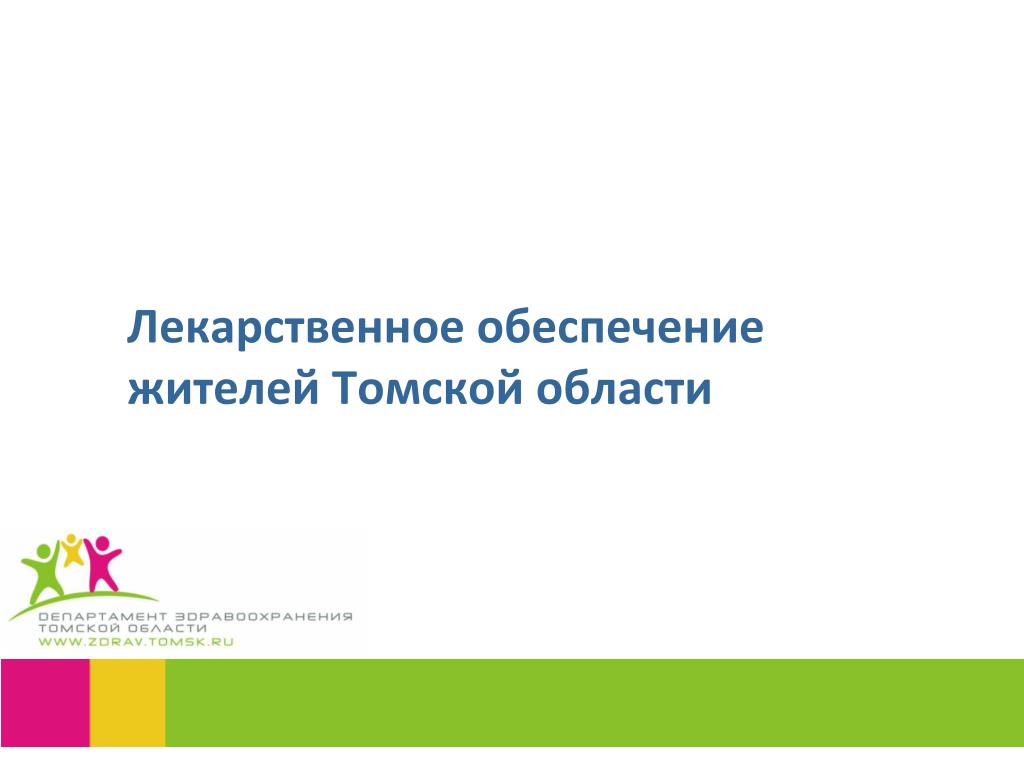 Лекарственное обеспечение жителей Томской области

ДЕПАРТАМЕНТ ЗДРАВООХРАНЕНИЯ
ТОМСКОЙ ОБЛАСТИ
WWW.ZDRAV.TOMSK.RU